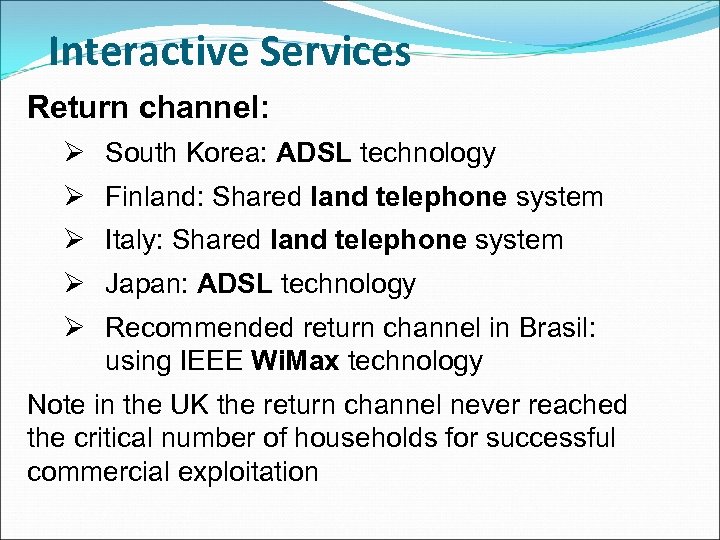 Interactive Services

Return channel:

➢ South Korea: ADSL technology

➢ Finland: Shared land telephone system

➢ Italy: Shared land telephone system

➢ Japan: ADSL technology

➢ Recommended return channel in Brasil: using IEEE WiMax technology

Note in the UK the return channel never reached the critical number of households for successful commercial exploitation